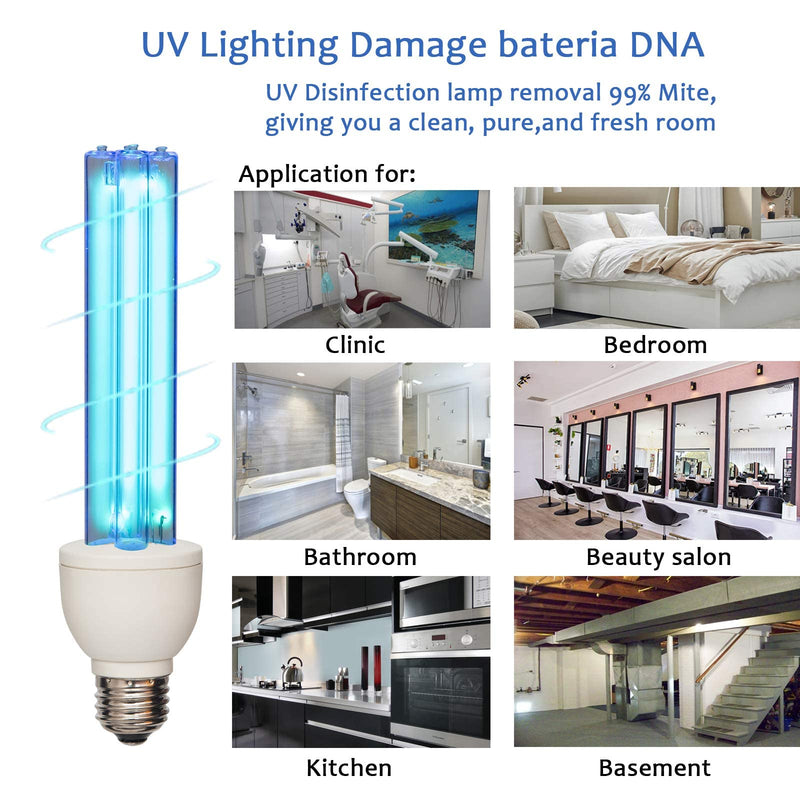 UV Lighting Damage bateria DNA

UV Disinfection lamp removal 99% Mite, giving you a clean, pure,and fresh room

Application for:

Clinic

Bedroom

Bathroom

Beauty salon

Kitchen

Basement